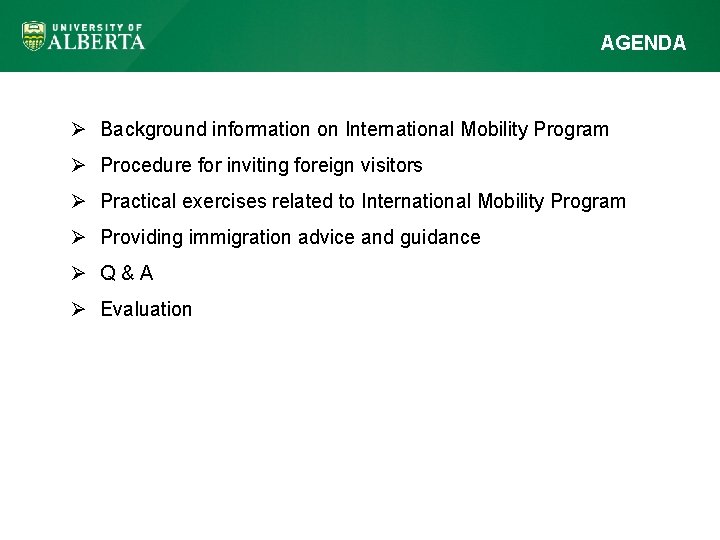 UNIVERSITY OF ALBERTA

AGENDA

➢ Background information on International Mobility Program
➢ Procedure for inviting foreign visitors
➢ Practical exercises related to International Mobility Program
➢ Providing immigration advice and guidance
➢ Q & A
➢ Evaluation